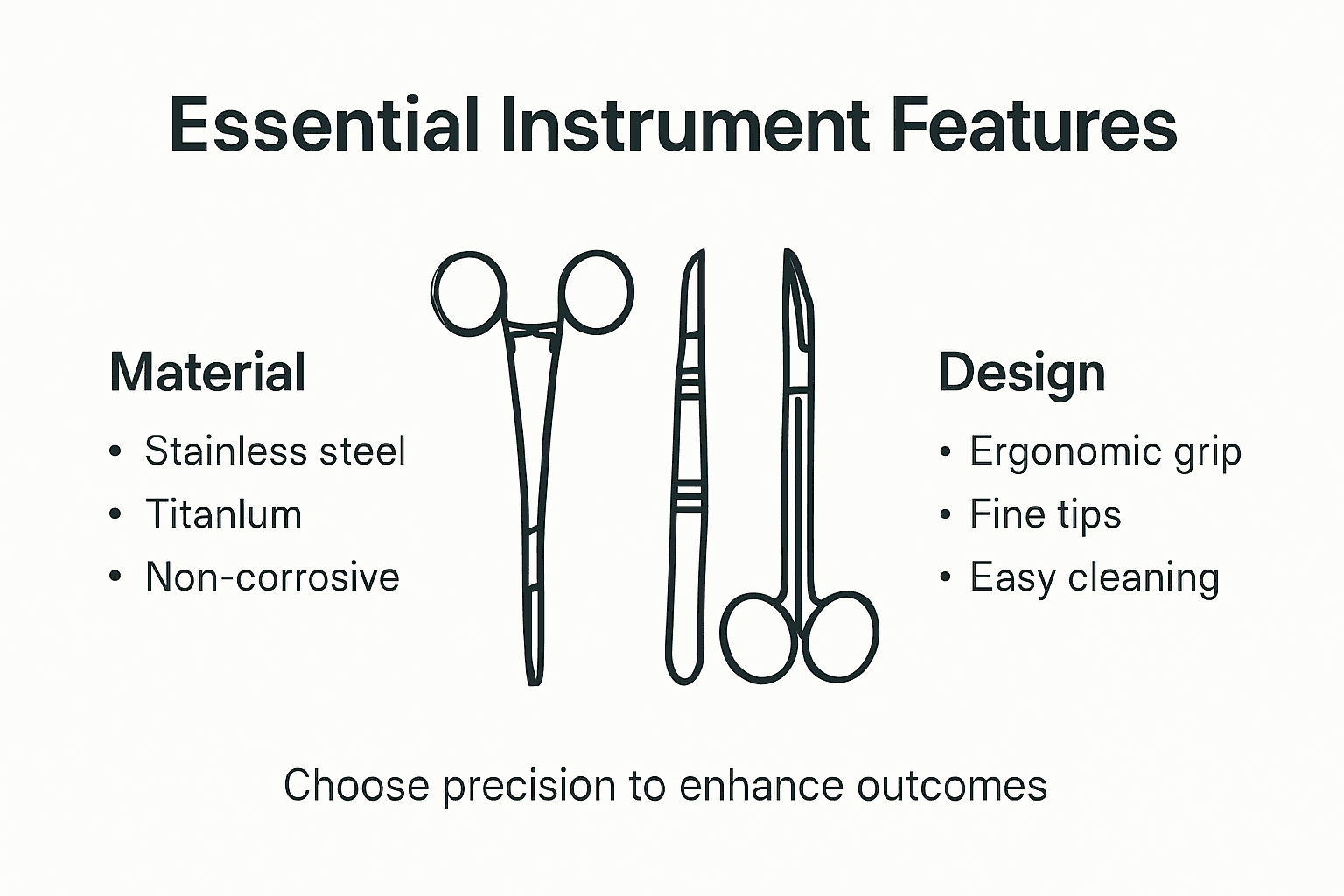 Essential Instrument Features

Material
• Stainless steel
• Titanlum
• Non-corrosive

Design
• Ergonomic grip
• Fine tips
• Easy cleaning

Choose precision to enhance outcomes